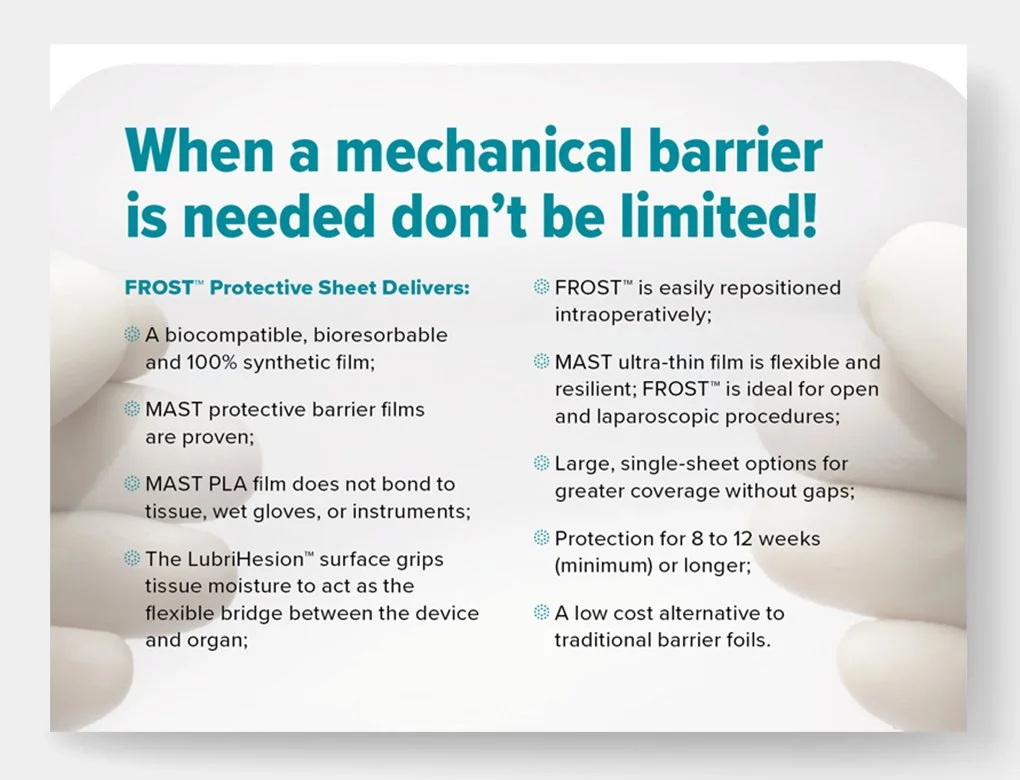 When a mechanical barrier is needed don't be limited!

FROST™ Protective Sheet Delivers:

A biocompatible, bioresorbable and 100% synthetic film;

MAST protective barrier films are proven;

MAST PLA film does not bond to tissue, wet gloves, or instruments;

The LubriHesion™ surface grips tissue moisture to act as the flexible bridge between the device and organ;

FROST™ is easily repositioned intraoperatively;

MAST ultra-thin film is flexible and resilient; FROST™ is ideal for open and laparoscopic procedures;

Large, single-sheet options for greater coverage without gaps;

Protection for 8 to 12 weeks (minimum) or longer;

A low cost alternative to traditional barrier foils.